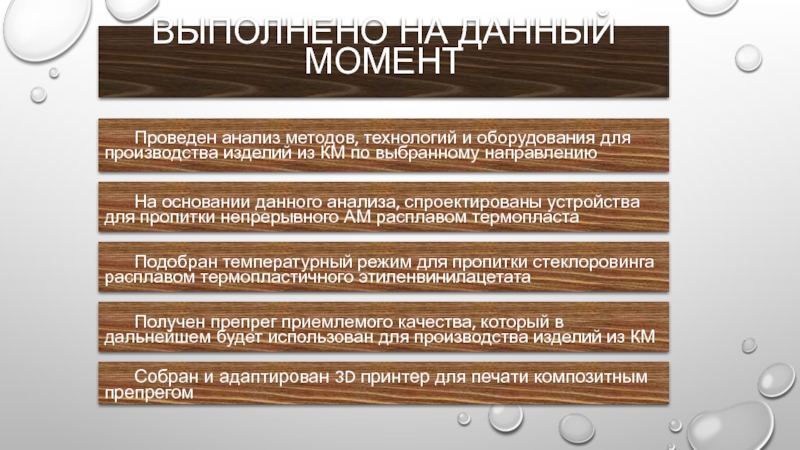 ВЫПОЛНЕНО НА ДАННЫЙ МОМЕНТ

Проведен анализ методов, технологий и оборудования для производства изделий из КМ по выбранному направлению

На основании данного анализа, спроектированы устройства для пропитки непрерывного АМ расплавом термопласта

Подобран температурный режим для пропитки стеклоровинга расплавом термопластичного этиленвинилацетата

Получен препрег приемлемого качества, который в дальнейшем будет использован для производства изделий из КМ

Собран и адаптирован 3D принтер для печати композитным препрегом